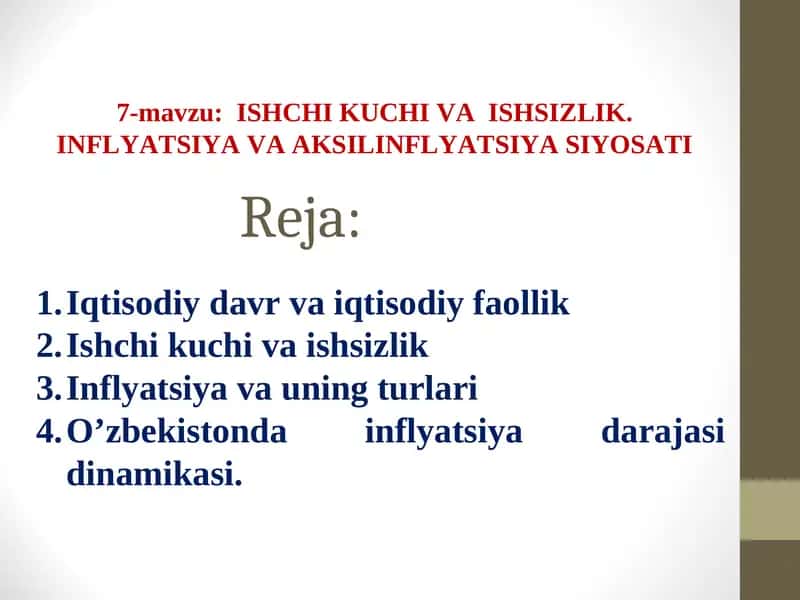 7-mavzu: ISHCHI KUCHI VA ISHSIZLIK. INFLYATSIYA VA AKSILINFLYATSIYA SIYOSATI

Reja:

1. Iqtisodiy davr va iqtisodiy faollik
2. Ishchi kuchi va ishsizlik
3. Inflyatsiya va uning turlari
4. O’zbekistonda inflyatsiya darajasi dinamikasi.